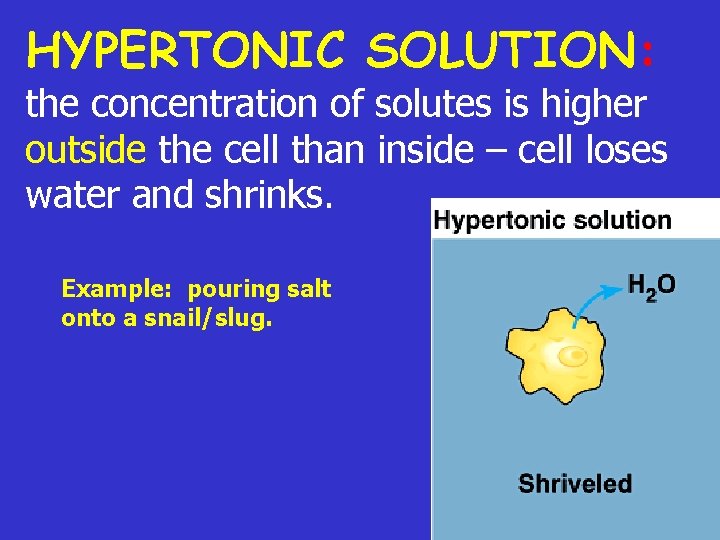 HYPERTONIC SOLUTION:
the concentration of solutes is higher outside the cell than inside – cell loses water and shrinks.

Example: pouring salt onto a snail/slug.

Hypertonic solution

$H_2O$

Shriveled